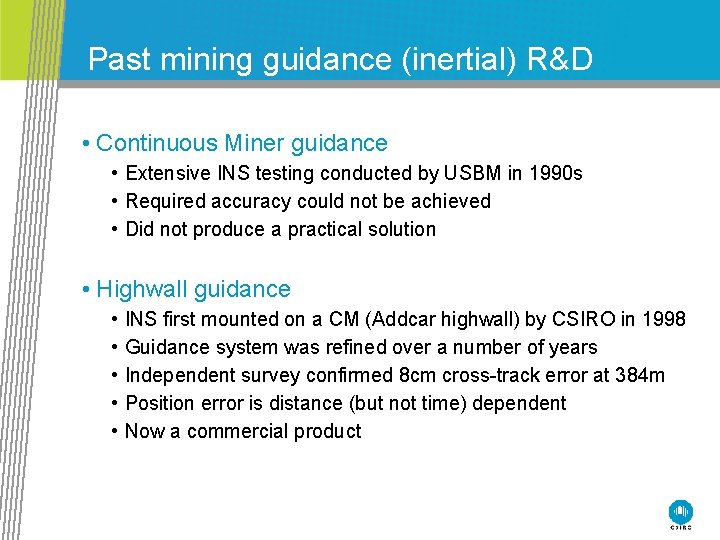 Past mining guidance (inertial) R&D

• Continuous Miner guidance
• Extensive INS testing conducted by USBM in 1990s
• Required accuracy could not be achieved
• Did not produce a practical solution

• Highwall guidance
• INS first mounted on a CM (Addcar highwall) by CSIRO in 1998
• Guidance system was refined over a number of years
• Independent survey confirmed 8cm cross-track error at 384m
• Position error is distance (but not time) dependent
• Now a commercial product

CSIRO